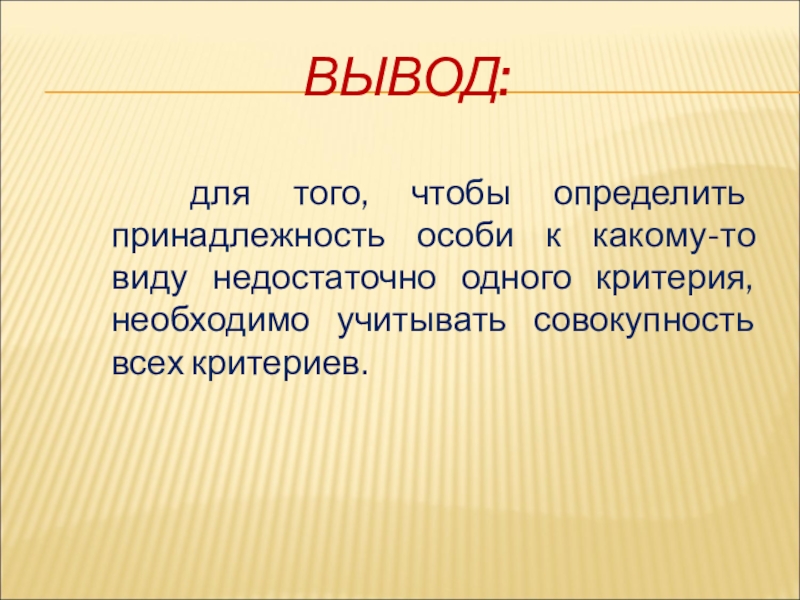 ВЫВОД:

для того, чтобы определить принадлежность особи к какому-то виду недостаточно одного критерия, необходимо учитывать совокупность всех критериев.